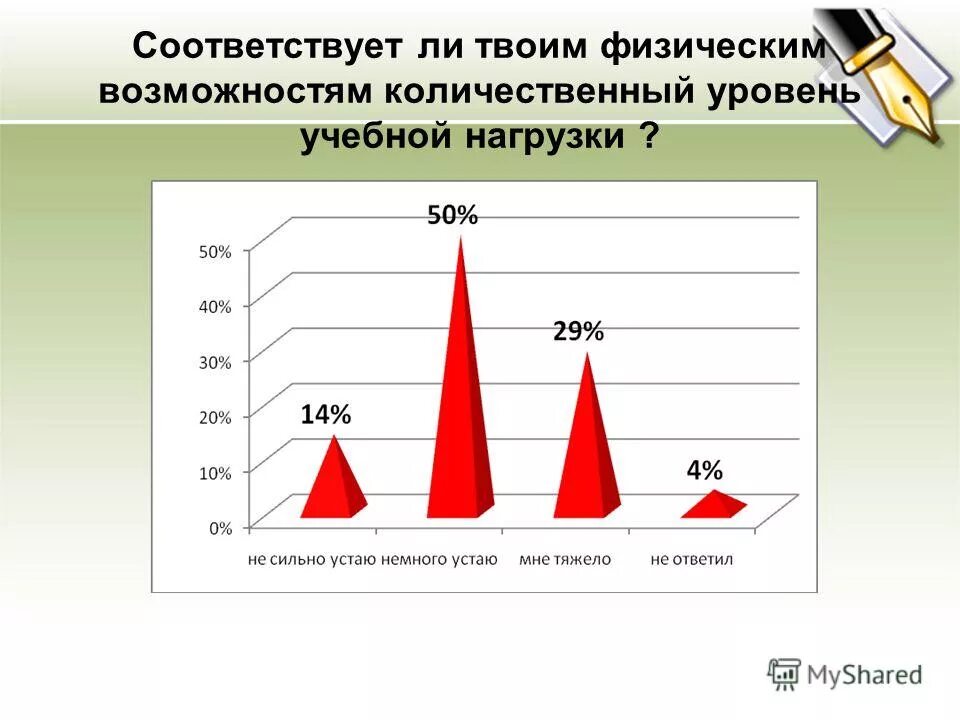 Соответствует ли твоим физическим возможностям количественный уровень учебной нагрузки ?

50%
40%
30%
20%
10%
0%

14%
50%
29%
4%

не сильно устаю немного устаю мне тяжело не ответил

MyShared